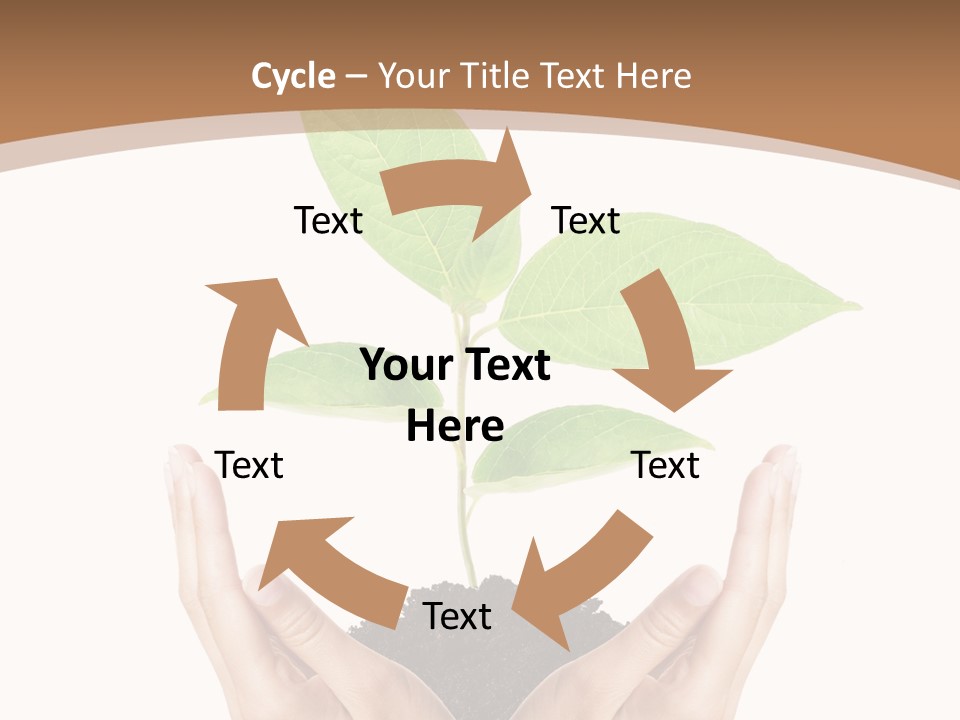 Cycle – Your Title Text Here

Text

Text

Your Text Here

Text

Text

Text